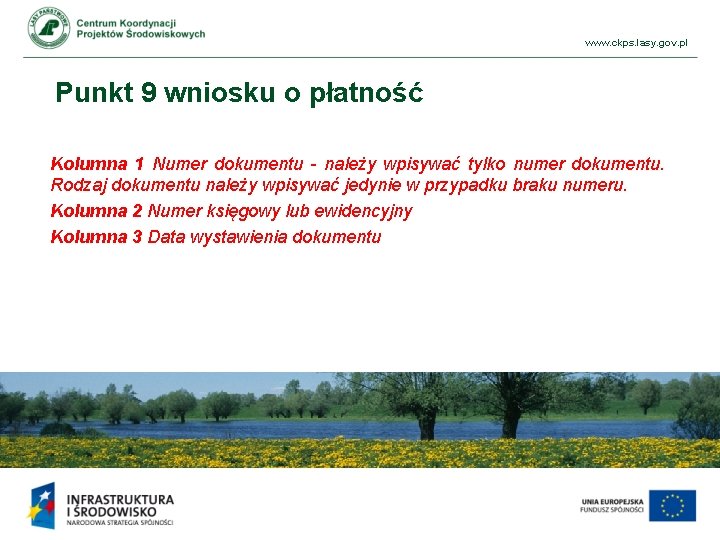 LASY PAŃSTWOWE

Centrum Koordynacji Projektów Środowiskowych

www.ckps.lasy.gov.pl

Punkt 9 wniosku o płatność

Kolumna 1 Numer dokumentu - należy wpisywać tylko numer dokumentu. Rodzaj dokumentu należy wpisywać jedynie w przypadku braku numeru.

Kolumna 2 Numer księgowy lub ewidencyjny

Kolumna 3 Data wystawienia dokumentu

INFRASTRUKTURA I ŚRODOWISKO
NARODOWA STRATEGIA SPÓJNOŚCI

UNIA EUROPEJSKA
FUNDUSZ SPÓJNOŚCI